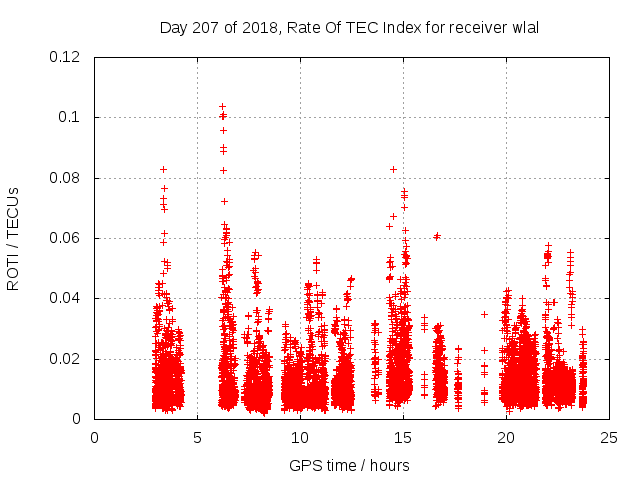 Day 207 of 2018, Rate Of TEC Index for receiver wlal

ROTI / TECUs

0.12
0.1
0.08
0.06
0.04
0.02
0

0 5 10 15 20 25

GPS time / hours